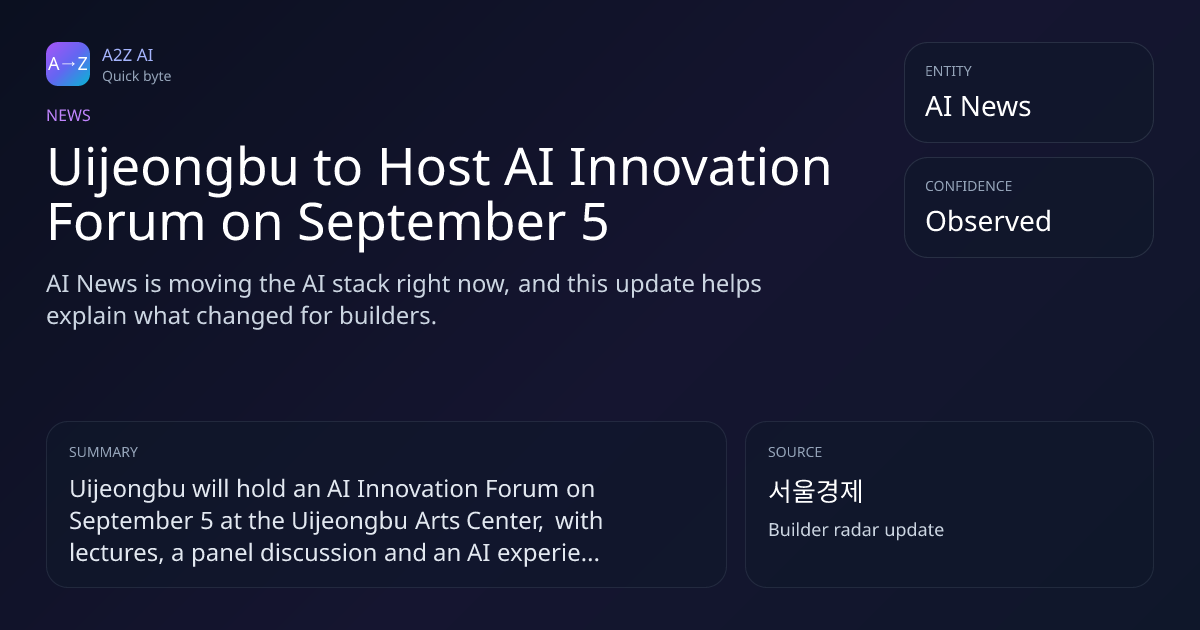 A→Z

A2Z AI
Quick byte

NEWS

Uijeongbu to Host AI Innovation Forum on September 5

AI News is moving the AI stack right now, and this update helps explain what changed for builders.

ENTITY
AI News

CONFIDENCE
Observed

SUMMARY
Uijeongbu will hold an AI Innovation Forum on September 5 at the Uijeongbu Arts Center, with lectures, a panel discussion and an AI experie...

SOURCE
서울경제
Builder radar update